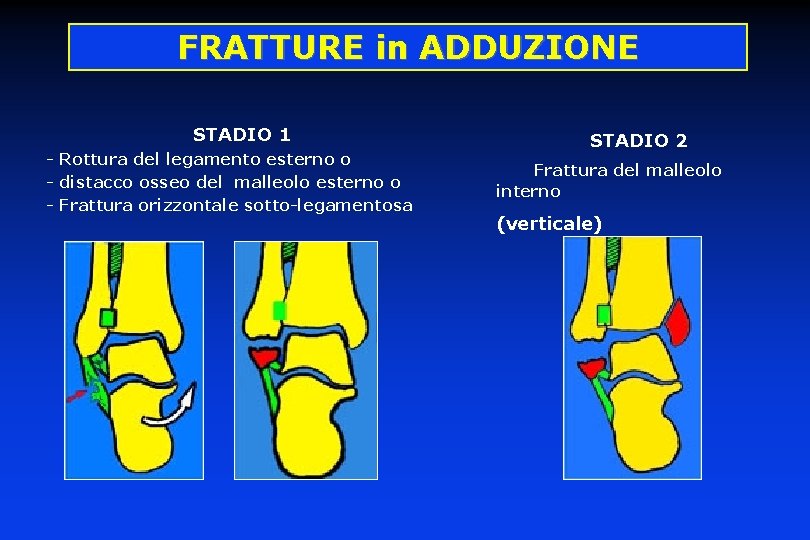 FRATTURE in ADDUZIONE

STADIO 1
- Rottura del legamento esterno o
- distacco osseo del malleolo esterno o
- Frattura orizzontale sotto-legamentosa

STADIO 2
Frattura del malleolo interno
(verticale)